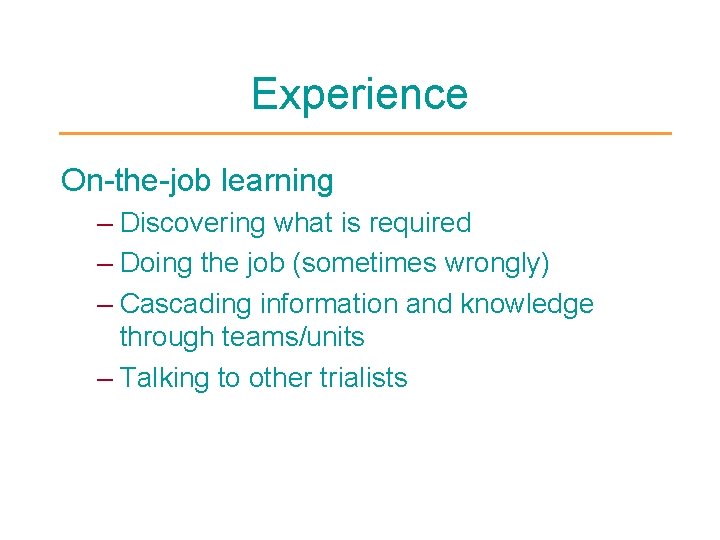 Experience

On-the-job learning

– Discovering what is required
– Doing the job (sometimes wrongly)
– Cascading information and knowledge through teams/units
– Talking to other trialists